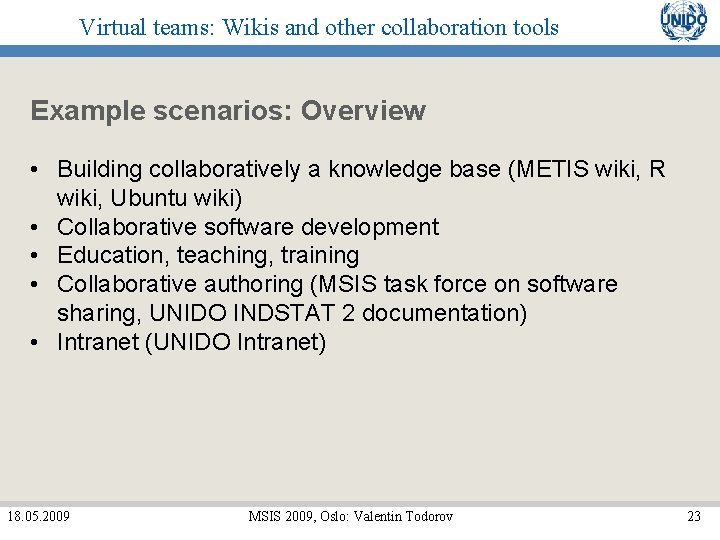 Virtual teams: Wikis and other collaboration tools

UNIDO

Example scenarios: Overview

• Building collaboratively a knowledge base (METIS wiki, R wiki, Ubuntu wiki)
• Collaborative software development
• Education, teaching, training
• Collaborative authoring (MSIS task force on software sharing, UNIDO INDSTAT 2 documentation)
• Intranet (UNIDO Intranet)

18.05.2009

MSIS 2009, Oslo: Valentin Todorov

23